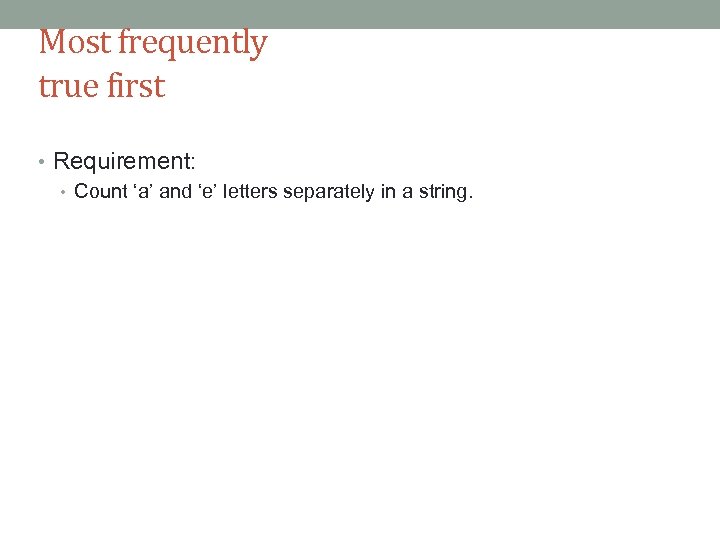 Most frequently
true first

• Requirement:
  • Count ‘a’ and ‘e’ letters separately in a string.